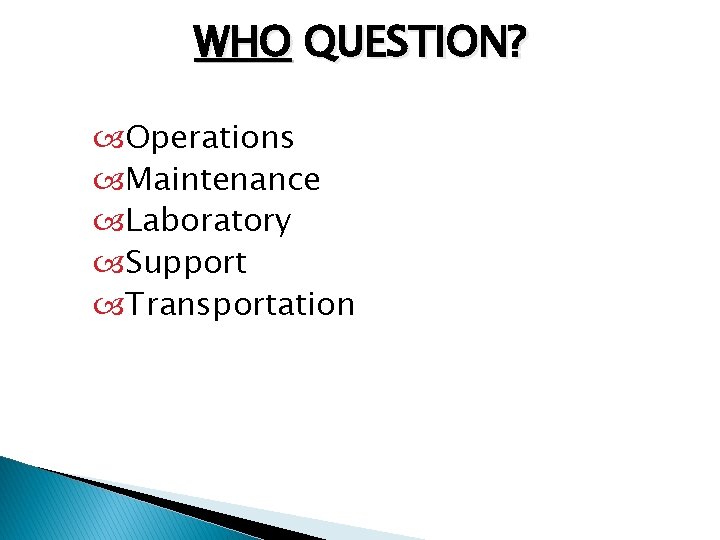 WHO QUESTION?

Operations
Maintenance
Laboratory
Support
Transportation